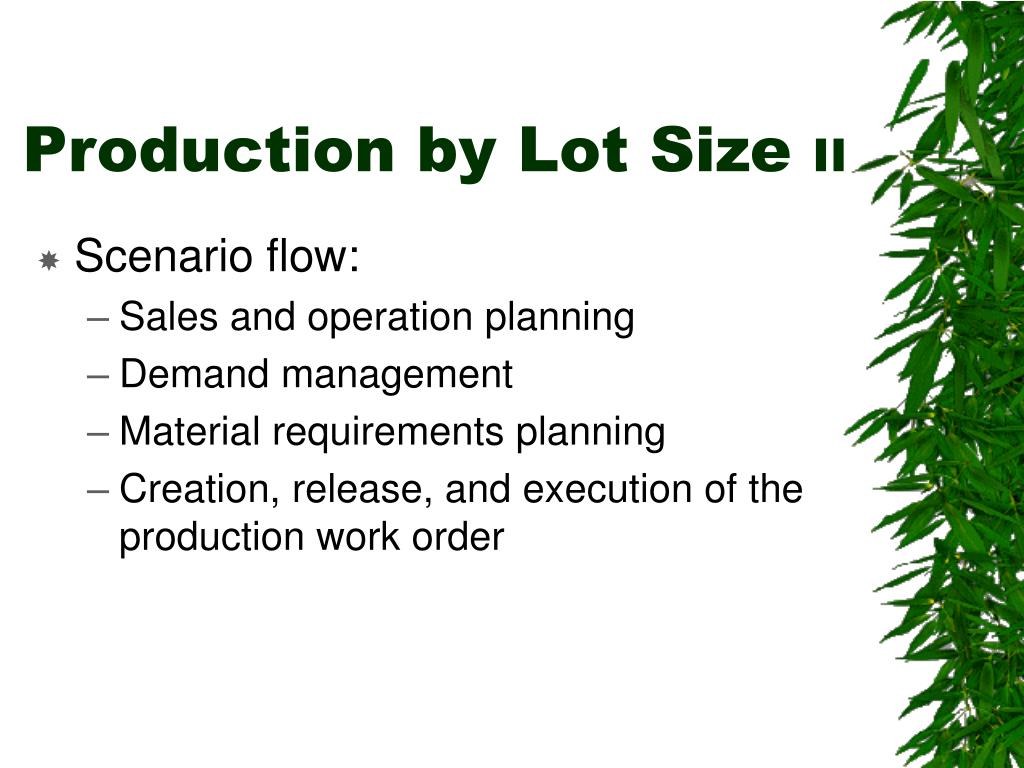 Production by Lot Size II

Scenario flow:
– Sales and operation planning
– Demand management
– Material requirements planning
– Creation, release, and execution of the production work order